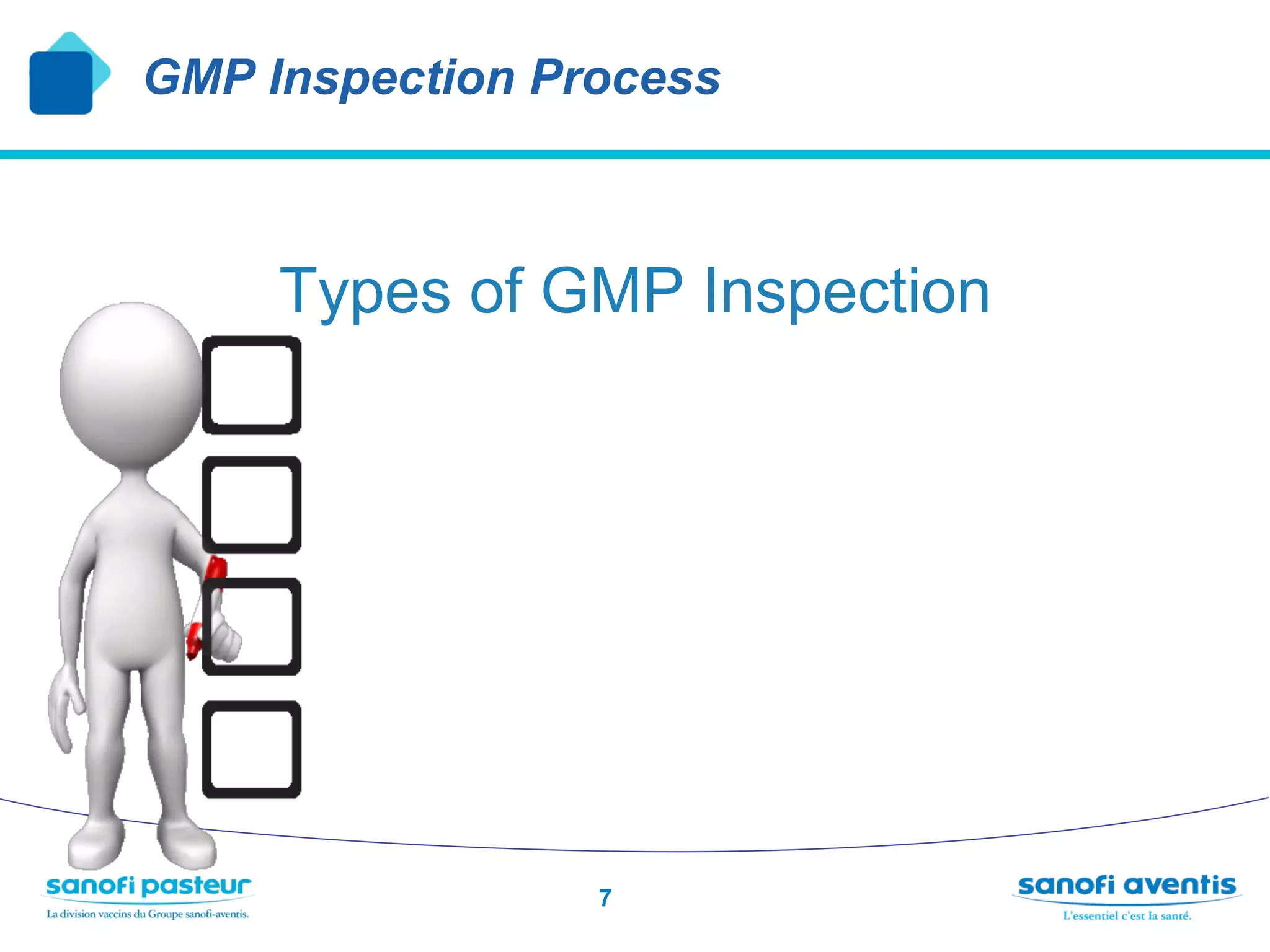 GMP Inspection Process

Types of GMP Inspection

sanofi pasteur
La division vaccins du Groupe sanofi-aventis.

7

sanofi aventis
L'essentiel c'est la santé.